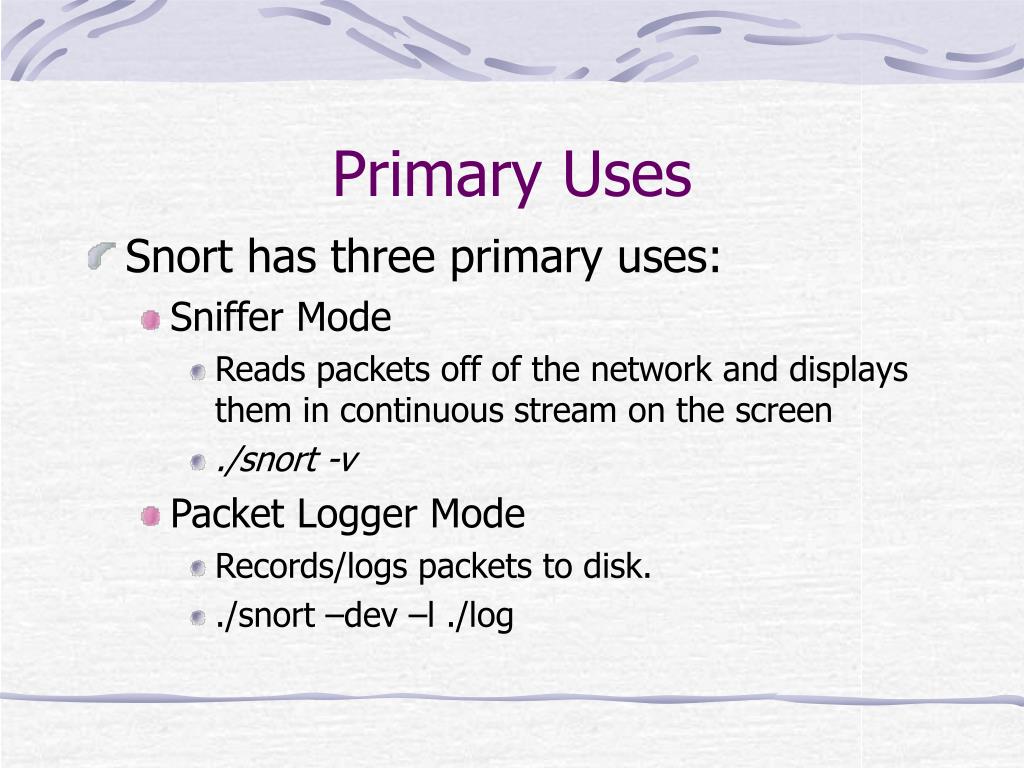 Primary Uses

Snort has three primary uses:

Sniffer Mode

Reads packets off of the network and displays them in continuous stream on the screen

./snort -v

Packet Logger Mode

Records/logs packets to disk.

./snort –dev –l ./log